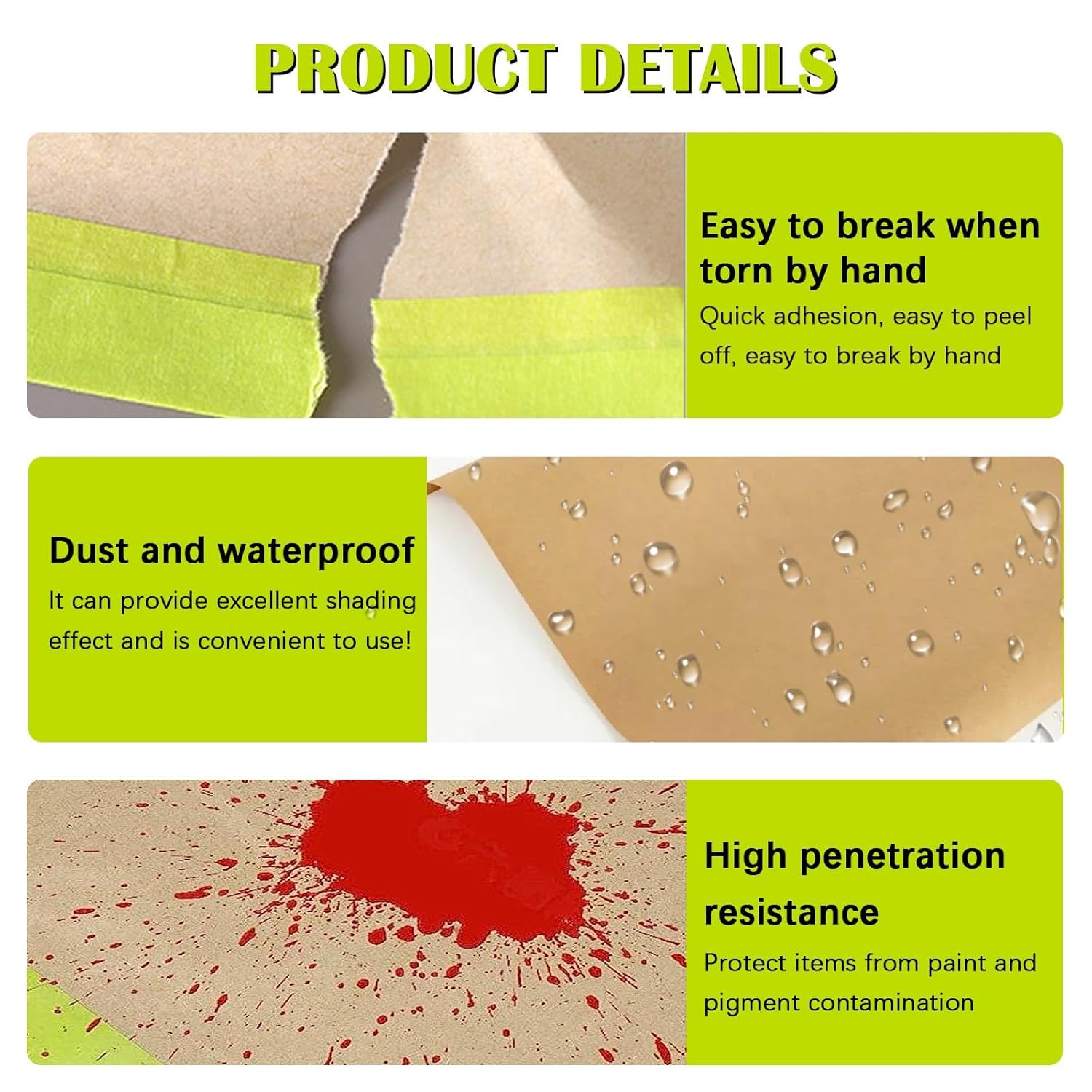 PRODUCT DETAILS

Easy to break when torn by hand

Quick adhesion, easy to peel off, easy to break by hand

Dust and waterproof

It can provide excellent shading effect and is convenient to use!

High penetration resistance

Protect items from paint and pigment contamination